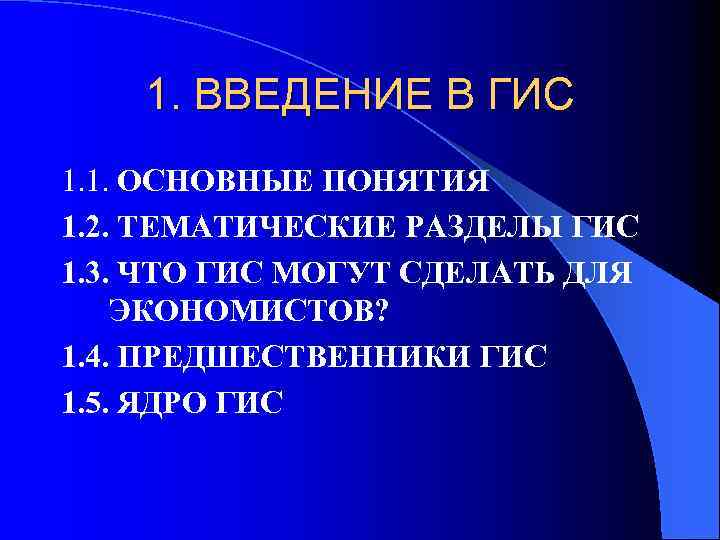 1. ВВЕДЕНИЕ В ГИС

1.1. ОСНОВНЫЕ ПОНЯТИЯ

1.2. ТЕМАТИЧЕСКИЕ РАЗДЕЛЫ ГИС

1.3. ЧТО ГИС МОГУТ СДЕЛАТЬ ДЛЯ ЭКОНОМИСТОВ?

1.4. ПРЕДШЕСТВЕННИКИ ГИС

1.5. ЯДРО ГИС